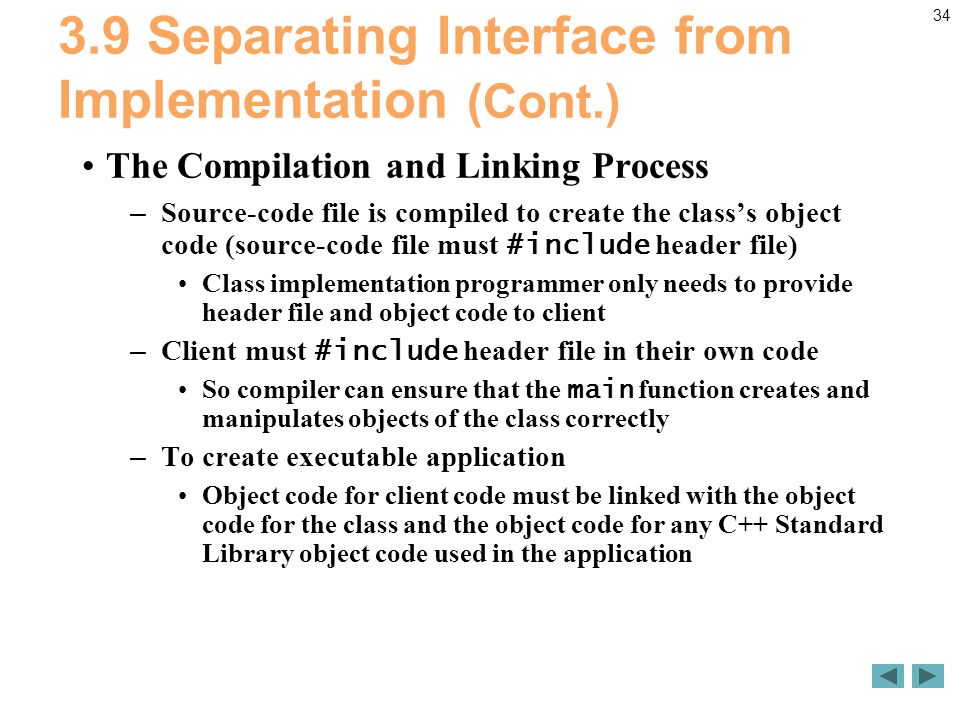 34

3.9 Separating Interface from Implementation (Cont.)

• The Compilation and Linking Process

– Source-code file is compiled to create the class's object code (source-code file must #include header file)

• Class implementation programmer only needs to provide header file and object code to client

– Client must #include header file in their own code

• So compiler can ensure that the main function creates and manipulates objects of the class correctly

– To create executable application

• Object code for client code must be linked with the object code for the class and the object code for any C++ Standard Library object code used in the application